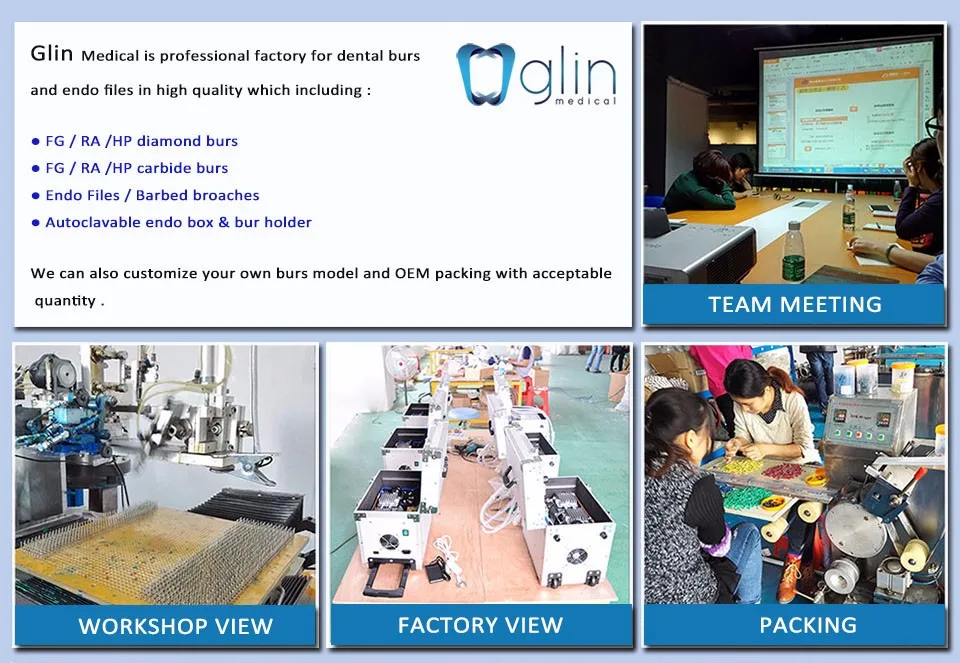 Glin Medical is professional factory for dental burs and endo files in high quality which including :

glin medical

● FG / RA /HP diamond burs
● FG / RA /HP carbide burs
● Endo Files / Barbed broaches
● Autoclavable endo box & bur holder

We can also customize your own burs model and OEM packing with acceptable quantity .

TEAM MEETING

WORKSHOP VIEW

FACTORY VIEW

PACKING